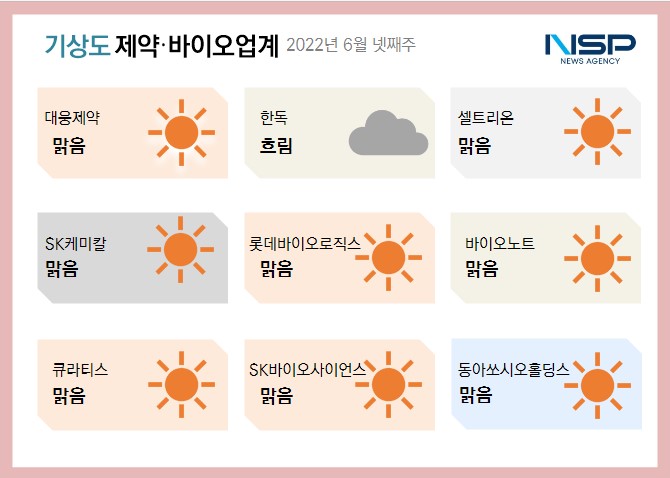 기상도 제약·바이오업계 2022년 6월 넷째주

NSP
NEWS AGENCY

대웅제약
맑음

한독
흐림

셀트리온
맑음

SK케미칼
맑음

롯데바이오로직스
맑음

바이오노트
맑음

큐라티스
맑음

SK바이오사이언스
맑음

동아쏘시오홀딩스
맑음